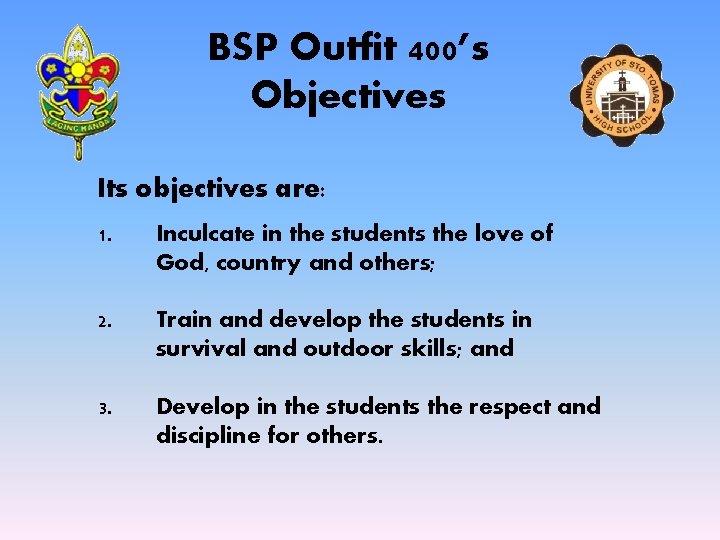 LAGING HANDA

BSP Outfit 400's Objectives

UNIVERSITY OF STO. TOMAS HIGH SCHOOL

Its objectives are:

1. Inculcate in the students the love of God, country and others;

2. Train and develop the students in survival and outdoor skills; and

3. Develop in the students the respect and discipline for others.